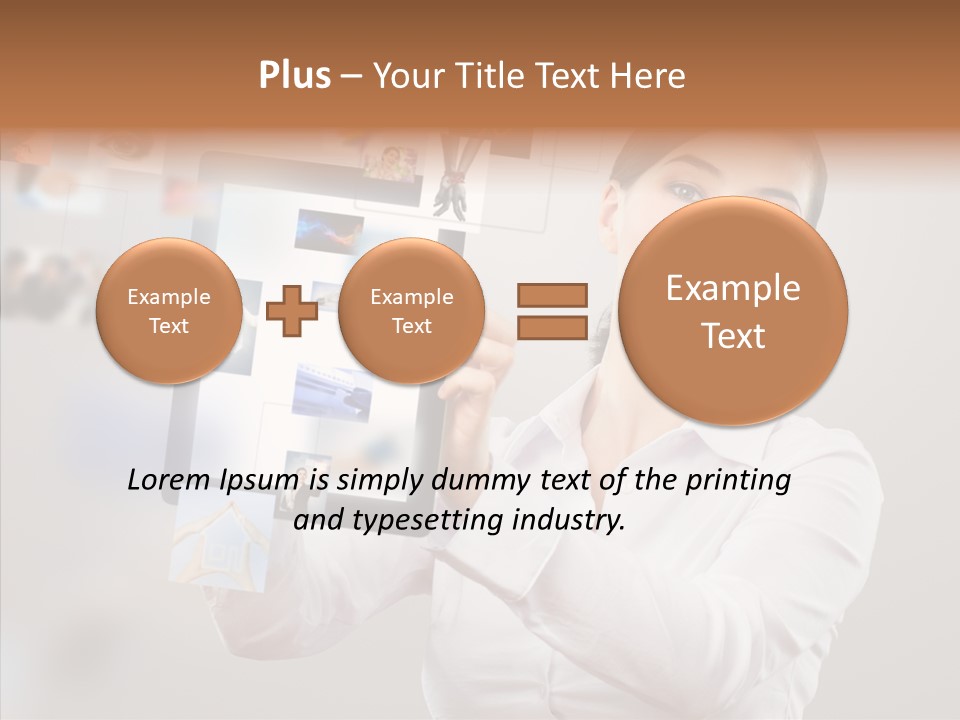 Plus – Your Title Text Here

Example Text

Example Text

Example Text

Lorem Ipsum is simply dummy text of the printing and typesetting industry.